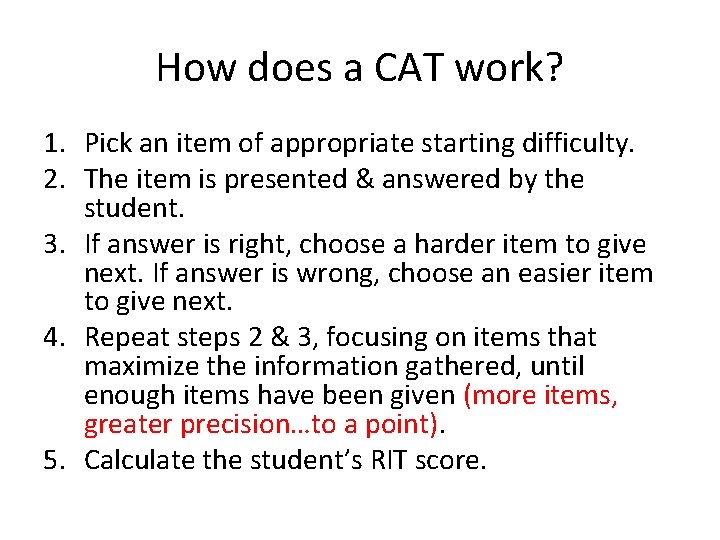 How does a CAT work?

1. Pick an item of appropriate starting difficulty.
2. The item is presented & answered by the student.
3. If answer is right, choose a harder item to give next. If answer is wrong, choose an easier item to give next.
4. Repeat steps 2 & 3, focusing on items that maximize the information gathered, until enough items have been given (more items, greater precision…to a point).
5. Calculate the student's RIT score.